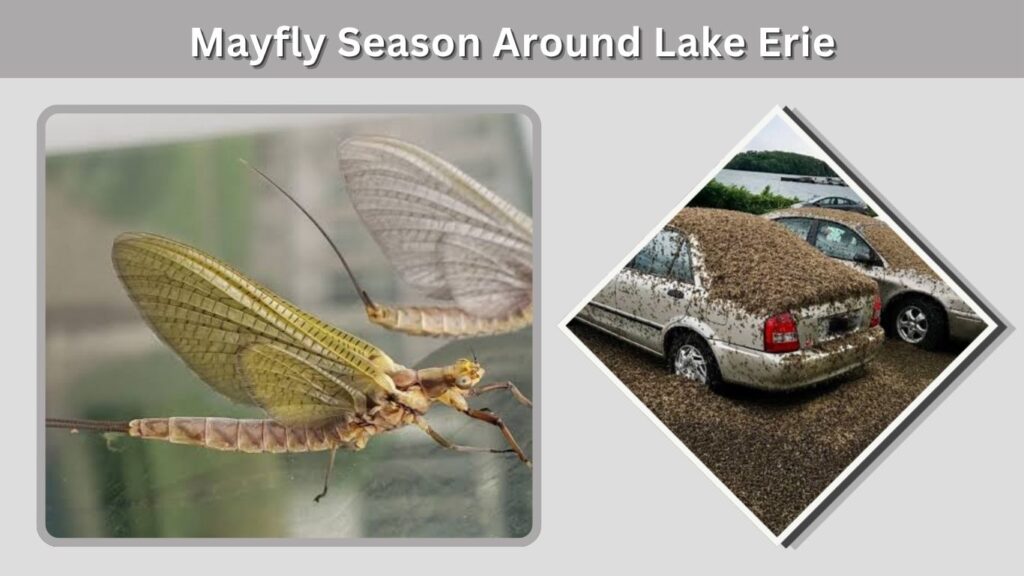 Mayfly Season Around Lake Erie